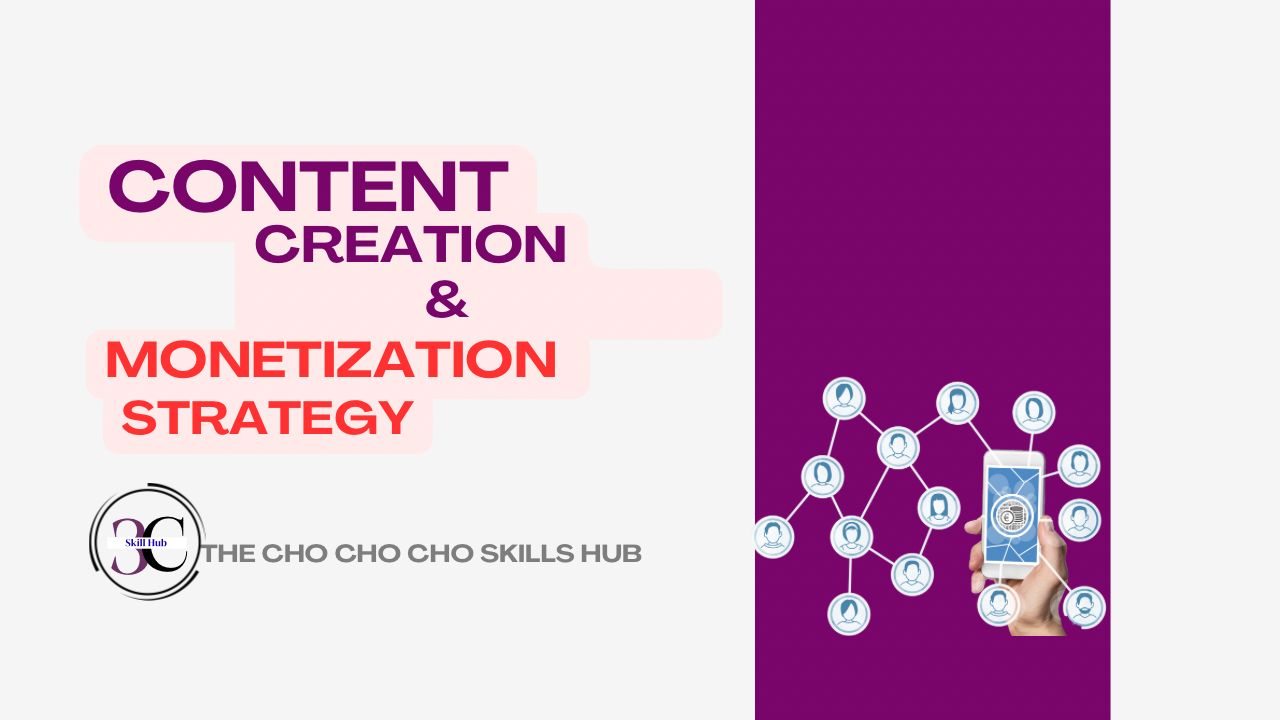 CONTENT
CREATION
&
MONETIZATION
STRATEGY

3C
Skill Hub

THE CHO CHO CHO SKILLS HUB